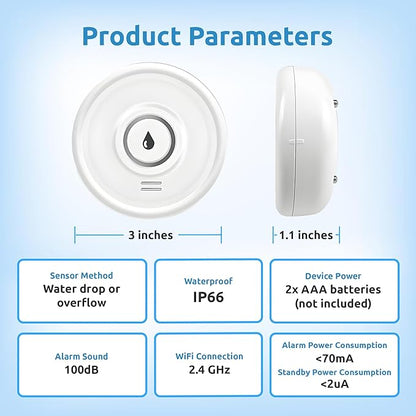 Product Parameters

3 inches

1.1 inches

Sensor Method
Water drop or overflow

Waterproof
IP66

Device Power
2x AAA batteries (not included)

Alarm Sound
100dB

WiFi Connection
2.4 GHz

Alarm Power Consumption
<70mA
Standby Power Consumption
<2uA